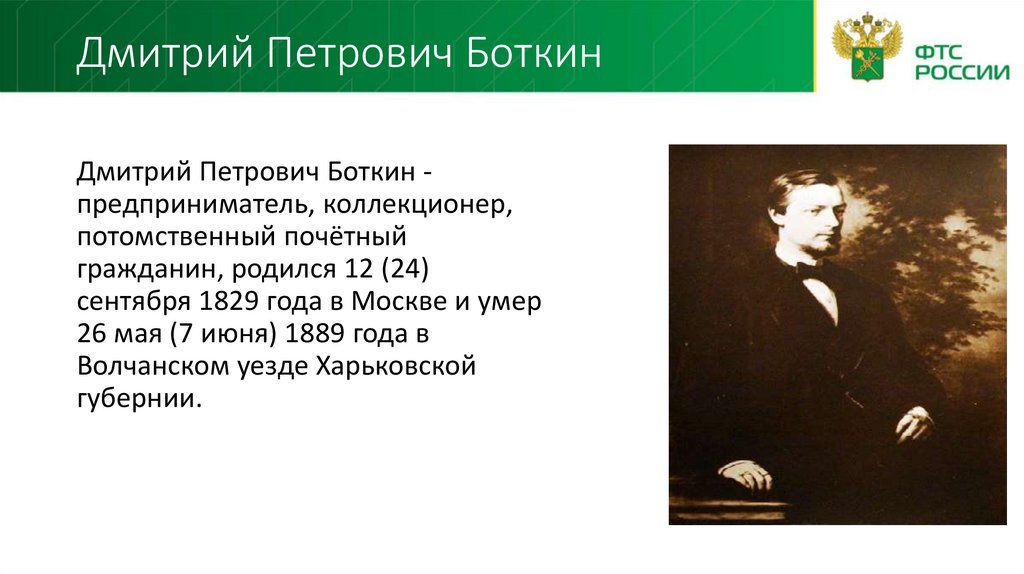 Дмитрий Петрович Боткин

ФТС РОССИИ

Дмитрий Петрович Боткин - предприниматель, коллекционер, потомственный почётный гражданин, родился 12 (24) сентября 1829 года в Москве и умер 26 мая (7 июня) 1889 года в Волчанском уезде Харьковской губернии.